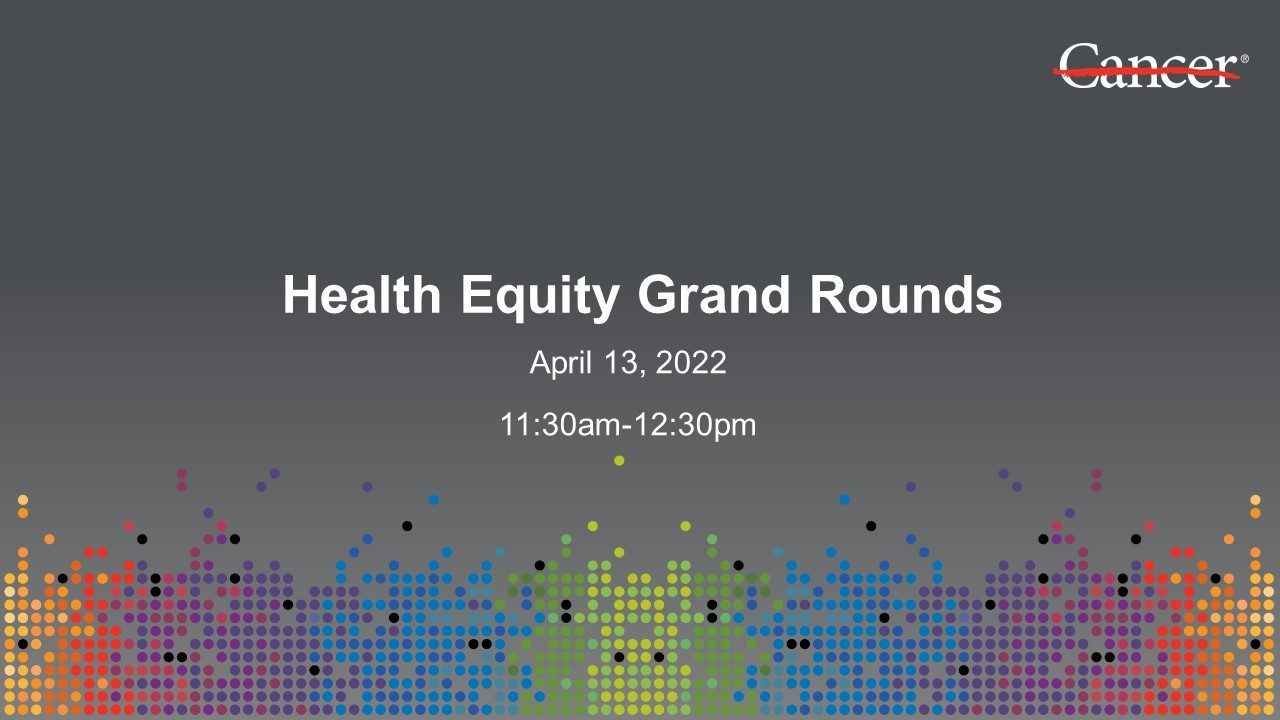 Cancer®

Health Equity Grand Rounds

April 13, 2022

11:30am-12:30pm